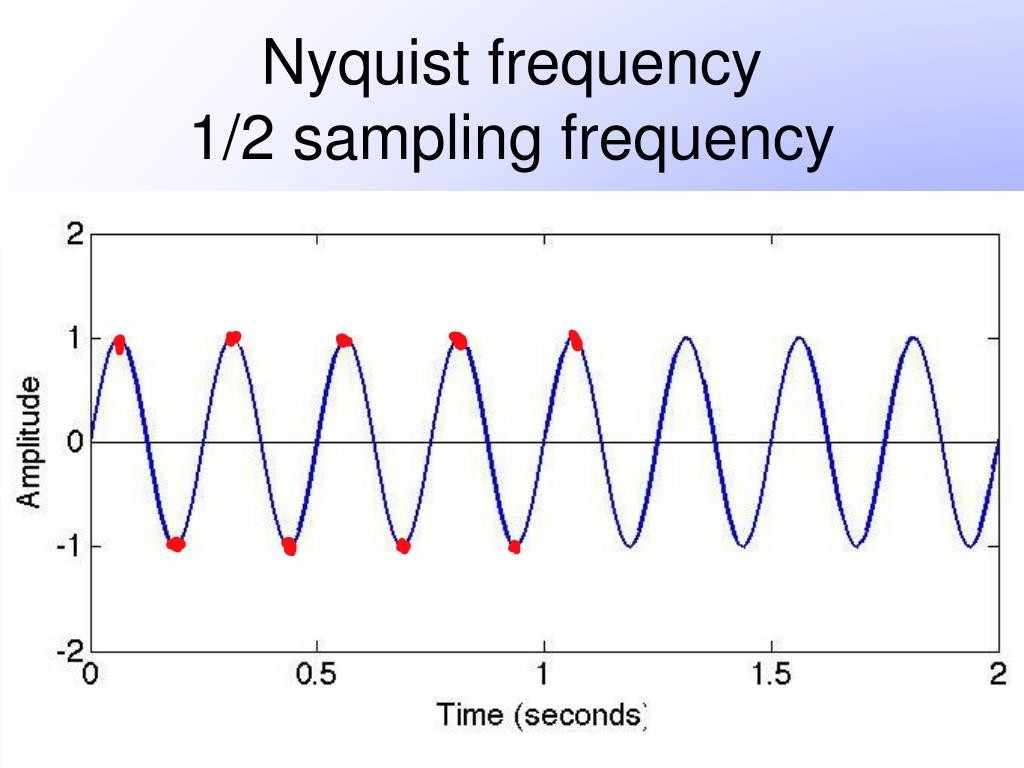 Nyquist frequency
1/2 sampling frequency

2
1
0
-1
-2
Amplitude
0
0.5
1
1.5
2
Time (seconds)